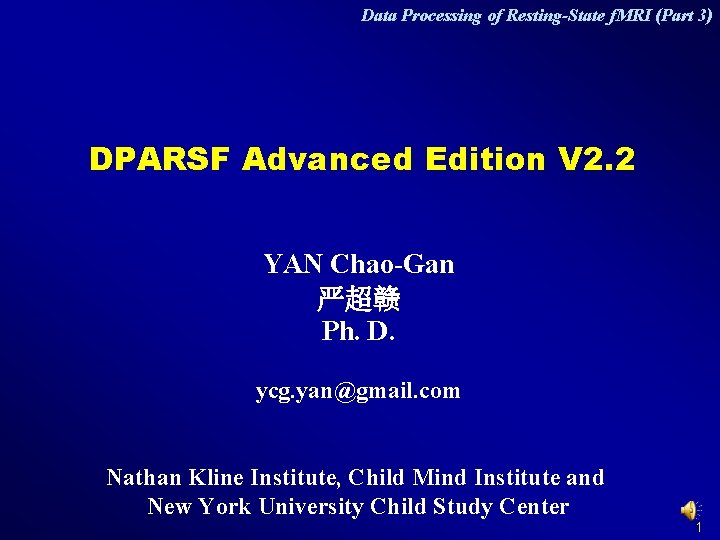 Data Processing of Resting-State fMRI (Part 3)

DPARSF Advanced Edition V2.2

YAN Chao-Gan
严超赣
Ph. D.

ycg.yan@gmail.com

Nathan Kline Institute, Child Mind Institute and New York University Child Study Center

1